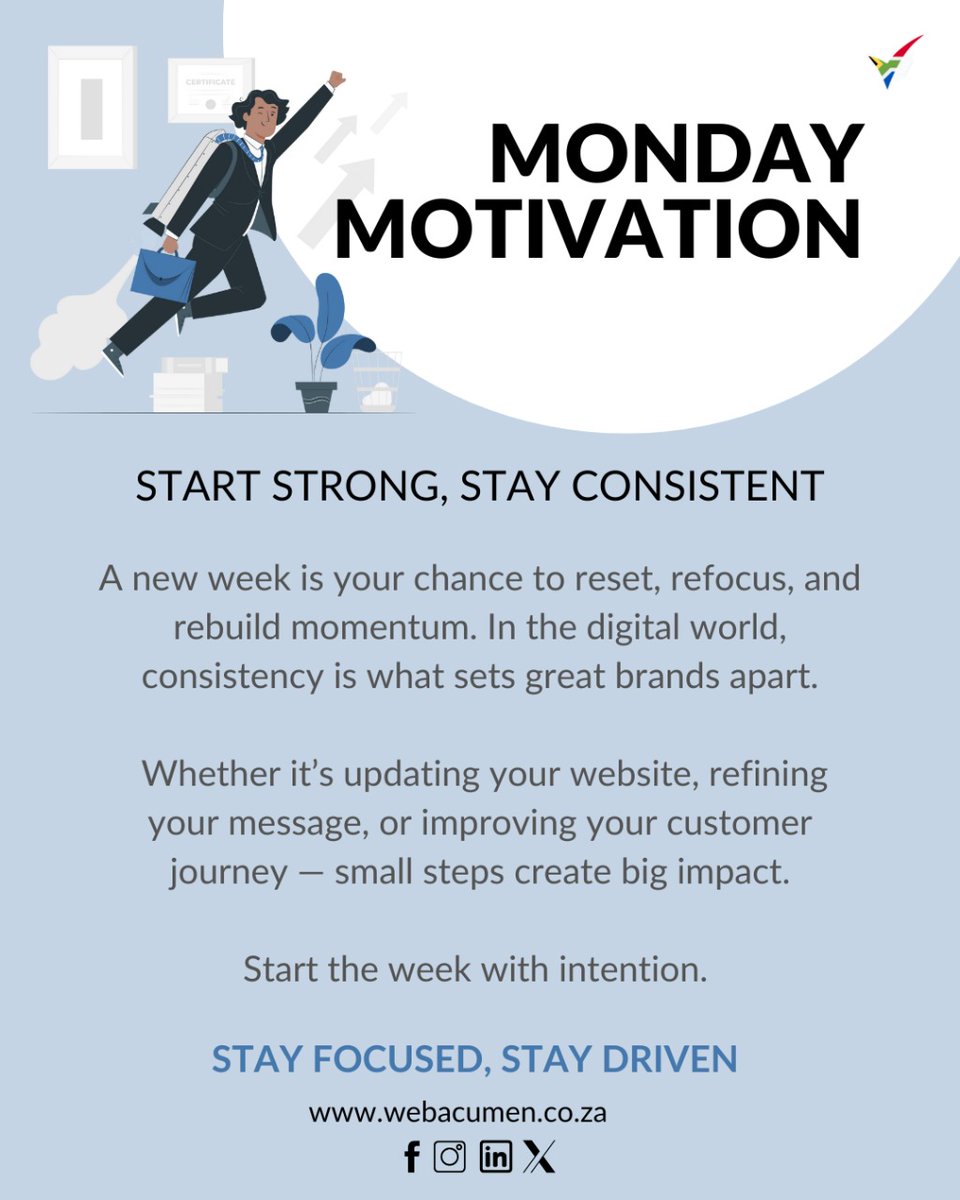 CERTIFICATE

MONDAY MOTIVATION

START STRONG, STAY CONSISTENT

A new week is your chance to reset, refocus, and rebuild momentum. In the digital world, consistency is what sets great brands apart.

Whether it's updating your website, refining your message, or improving your customer journey — small steps create big impact.

Start the week with intention.

STAY FOCUSED, STAY DRIVEN

www.webacumen.co.za